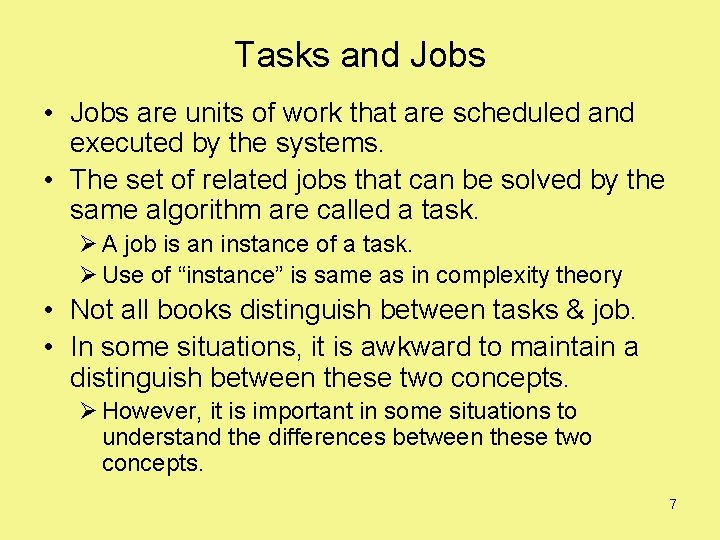 Tasks and Jobs

• Jobs are units of work that are scheduled and executed by the systems.

• The set of related jobs that can be solved by the same algorithm are called a task.

➢ A job is an instance of a task.

➢ Use of "instance" is same as in complexity theory

• Not all books distinguish between tasks & job.

• In some situations, it is awkward to maintain a distinguish between these two concepts.

➢ However, it is important in some situations to understand the differences between these two concepts.

7